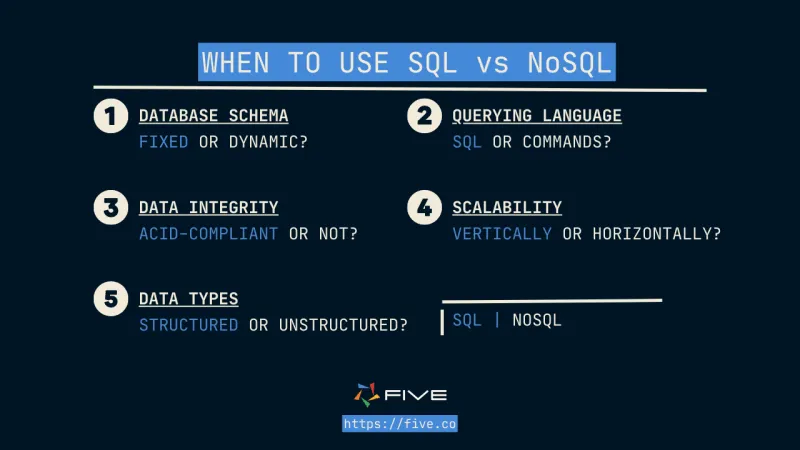 WHEN TO USE SQL vs NoSQL

1 DATABASE SCHEMA
FIXED OR DYNAMIC?

2 QUERYING LANGUAGE
SQL OR COMMANDS?

3 DATA INTEGRITY
ACID-COMPLIANT OR NOT?

4 SCALABILITY
VERTICALLY OR HORIZONTALLY?

5 DATA TYPES
STRUCTURED OR UNSTRUCTURED?

SQL | NOSQL

FIVE
https://five.co